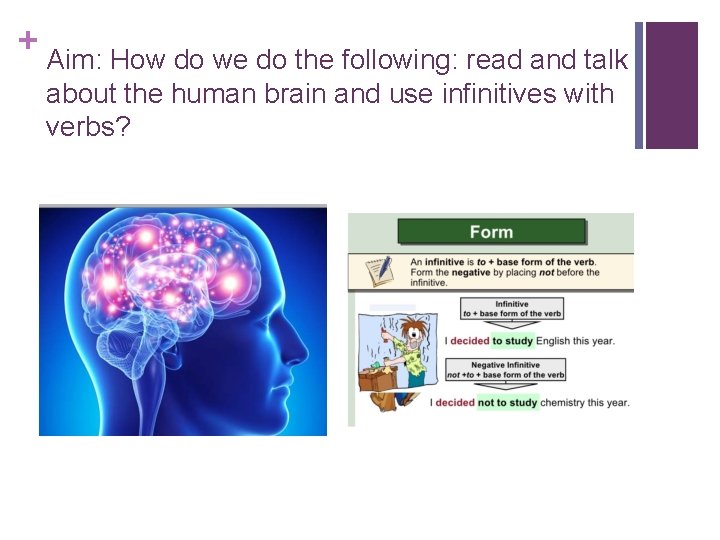 +

Aim: How do we do the following: read and talk about the human brain and use infinitives with verbs?

Form

An infinitive is to + base form of the verb. Form the negative by placing not before the infinitive.

Infinitive
to + base form of the verb

I decided to study English this year.

Negative Infinitive
not +to + base form of the verb

I decided not to study chemistry this year.